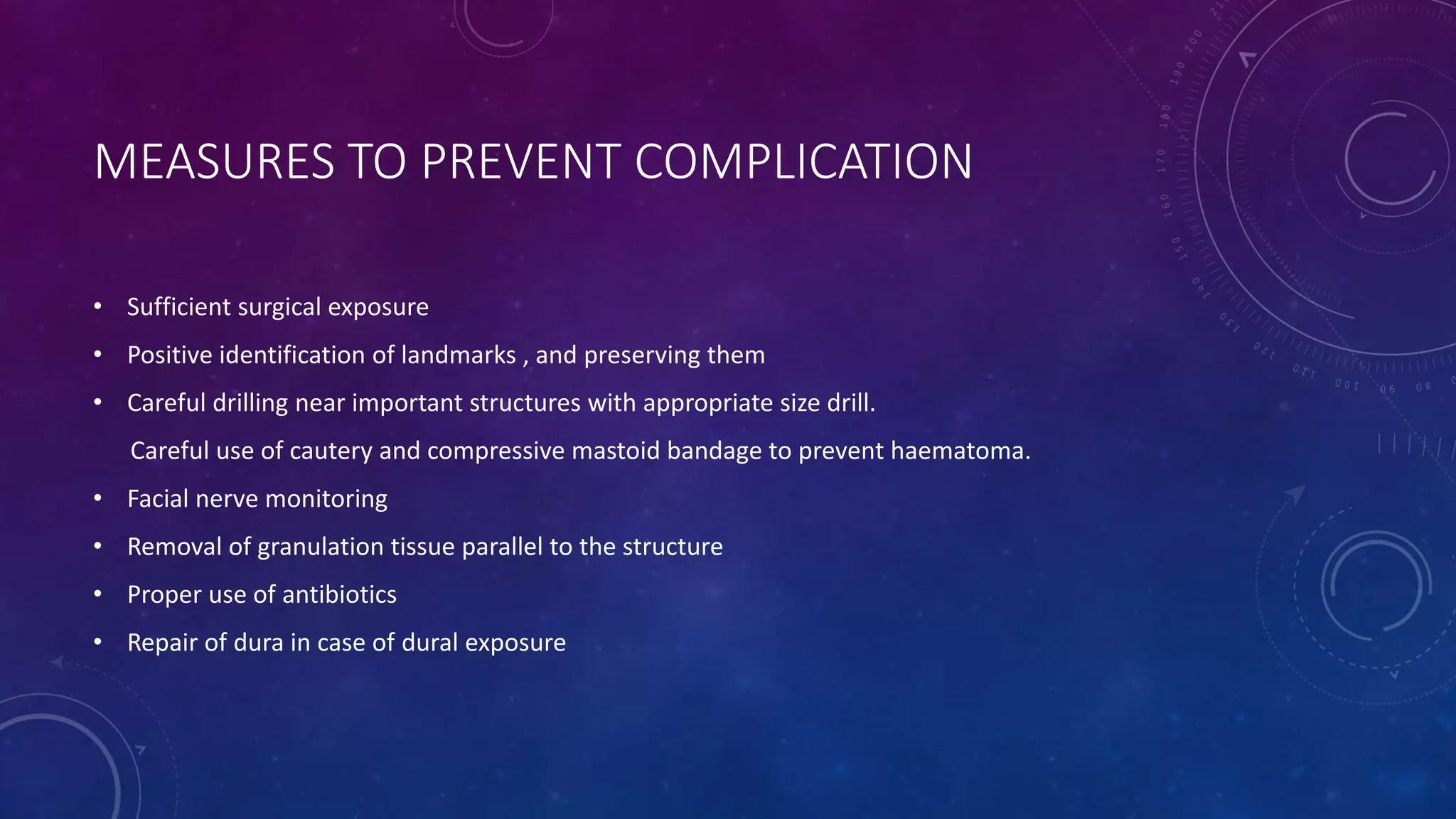 MEASURES TO PREVENT COMPLICATION

• Sufficient surgical exposure
• Positive identification of landmarks , and preserving them
• Careful drilling near important structures with appropriate size drill.
Careful use of cautery and compressive mastoid bandage to prevent haematoma.
• Facial nerve monitoring
• Removal of granulation tissue parallel to the structure
• Proper use of antibiotics
• Repair of dura in case of dural exposure